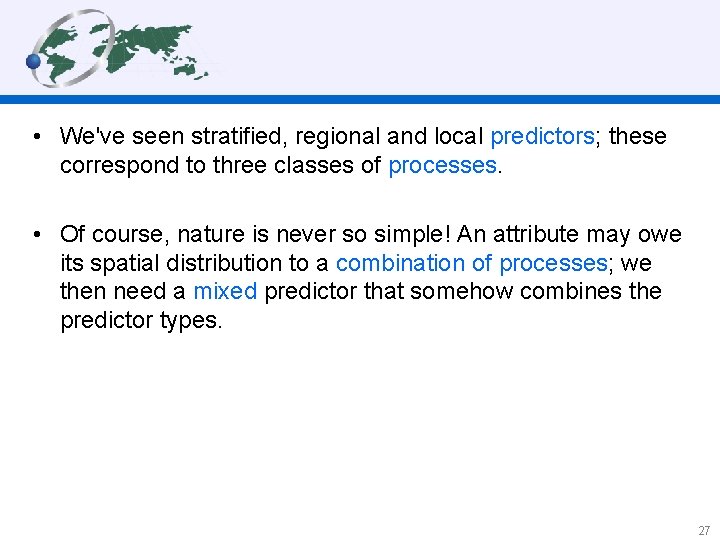 • We've seen stratified, regional and local predictors; these correspond to three classes of processes.

• Of course, nature is never so simple! An attribute may owe its spatial distribution to a combination of processes; we then need a mixed predictor that somehow combines the predictor types.

27